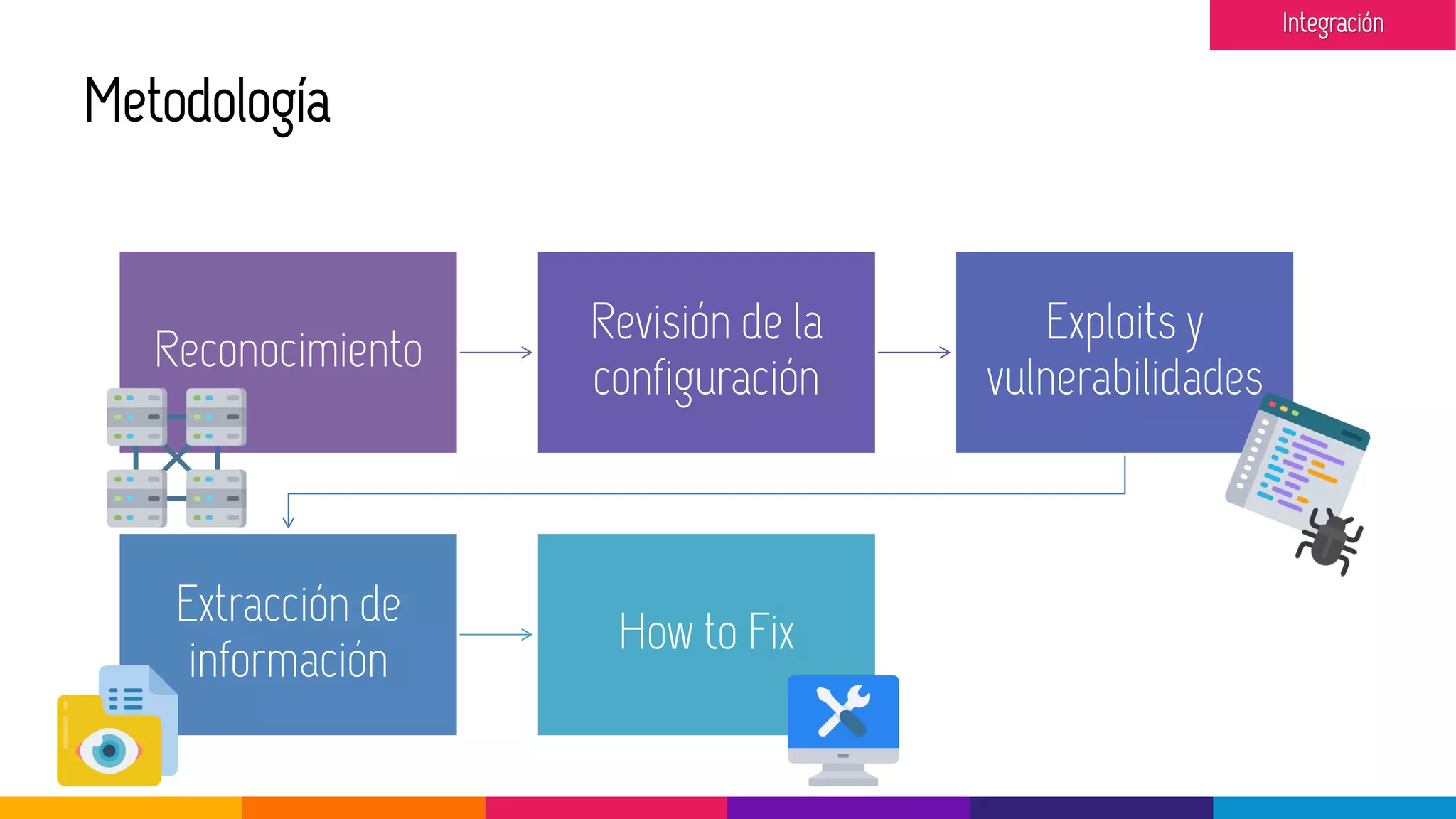 Integración

Metodología

Reconocimiento

Revisión de la configuración

Exploits y vulnerabilidades

Extracción de información

How to Fix